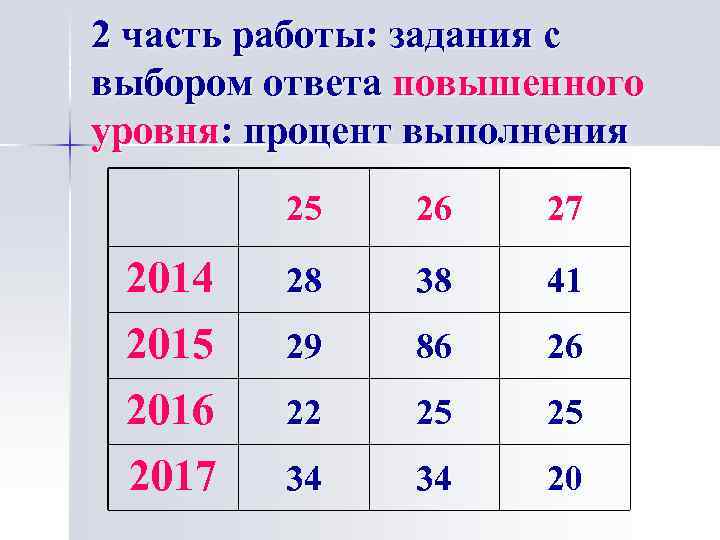 2 часть работы: задания с выбором ответа повышенного уровня: процент выполнения

|  | 25 | 26 | 27 |
|---|---|---|---|
| 2014 | 28 | 38 | 41 |
| 2015 | 29 | 86 | 26 |
| 2016 | 22 | 25 | 25 |
| 2017 | 34 | 34 | 20 |